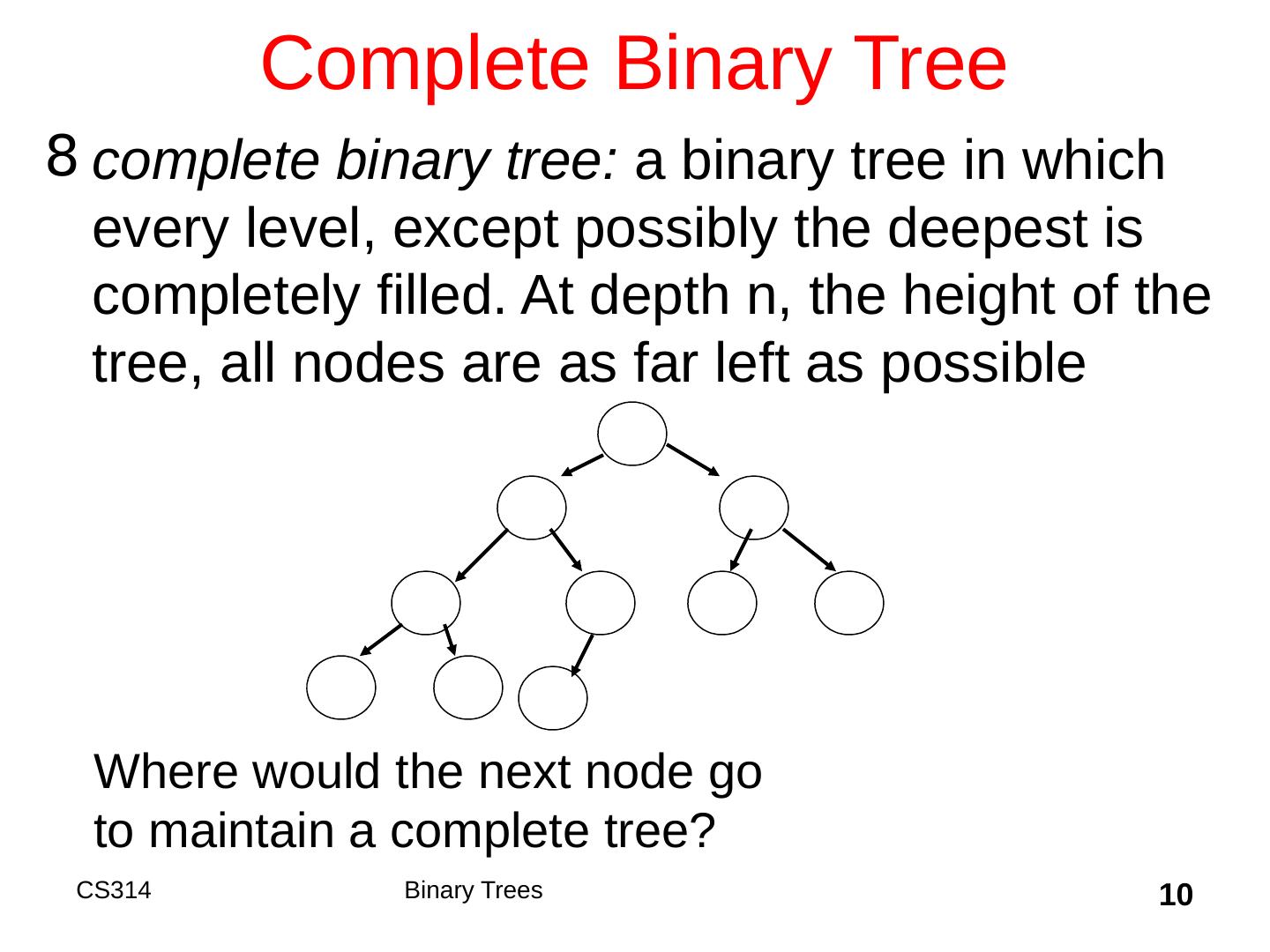 Complete Binary Tree

8 complete binary tree: a binary tree in which every level, except possibly the deepest is completely filled. At depth n, the height of the tree, all nodes are as far left as possible

Where would the next node go to maintain a complete tree?

CS314

Binary Trees

10